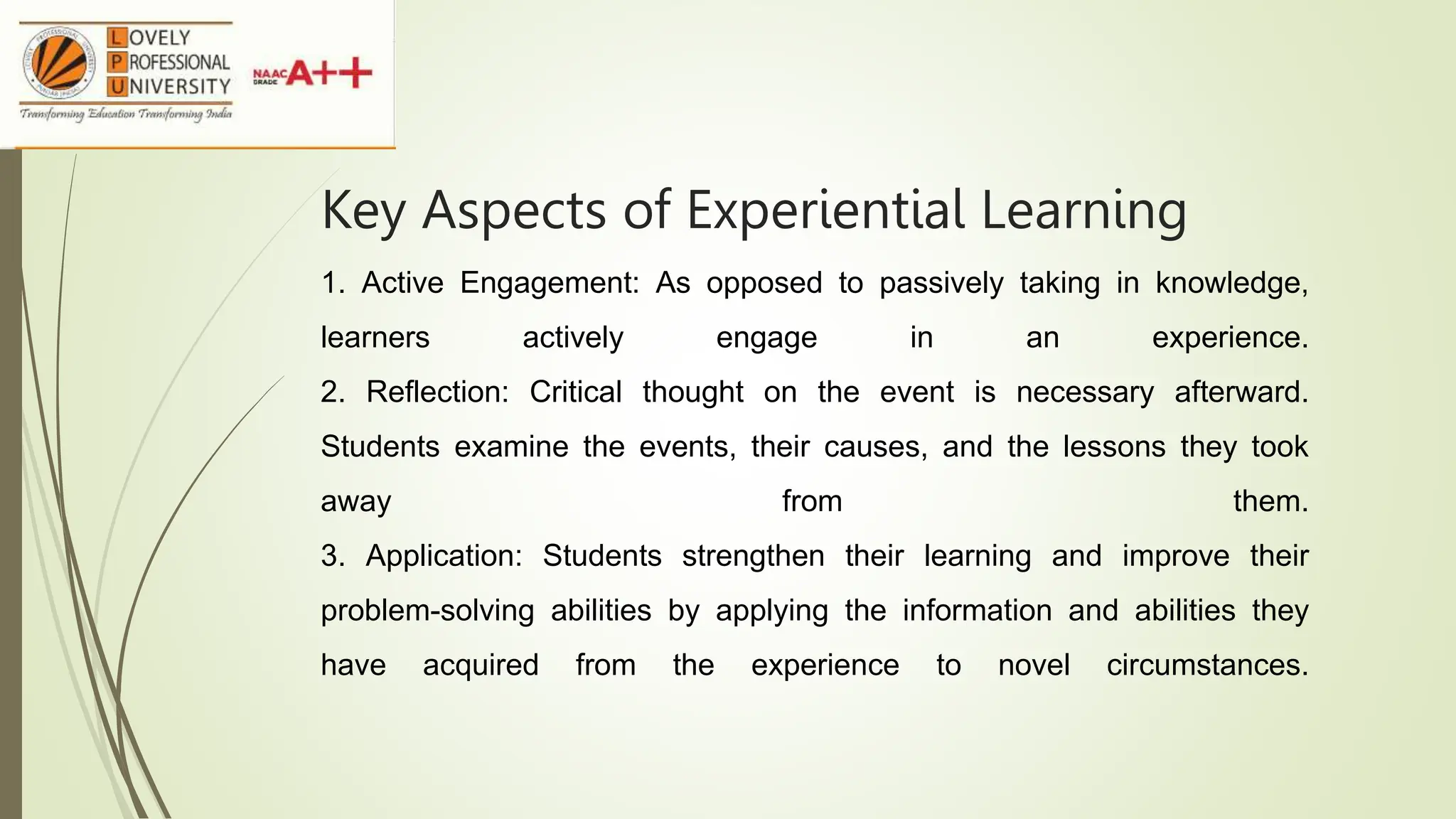 LOVELY PROFESSIONAL UNIVERSITY
Transforming Education Transforming India

NAAC GRADE A++

Key Aspects of Experiential Learning

1. Active Engagement: As opposed to passively taking in knowledge, learners actively engage in an experience.
2. Reflection: Critical thought on the event is necessary afterward. Students examine the events, their causes, and the lessons they took away from them.
3. Application: Students strengthen their learning and improve their problem-solving abilities by applying the information and abilities they have acquired from the experience to novel circumstances.